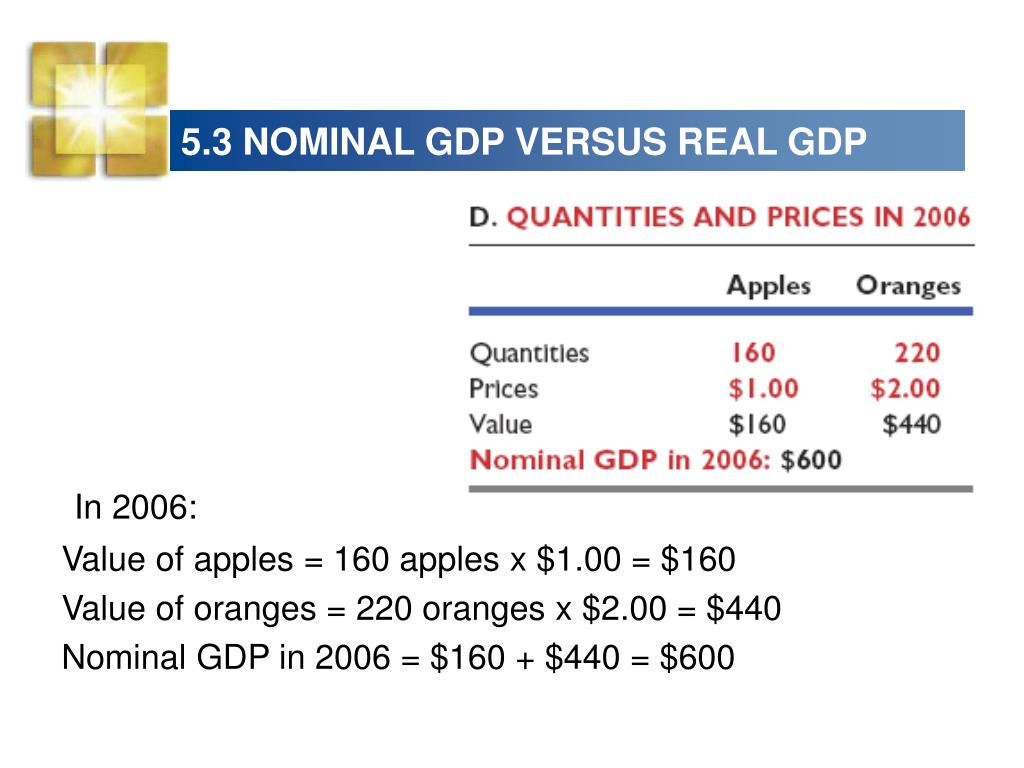 5.3 NOMINAL GDP VERSUS REAL GDP

D. QUANTITIES AND PRICES IN 2006

| | Apples | Oranges |
|---|---|---|
| Quantities | 160 | 220 |
| Prices | \$1.00 | \$2.00 |
| Value | \$160 | \$440 |

Nominal GDP in 2006: \$600

In 2006:

Value of apples = 160 apples x \$1.00 = \$160

Value of oranges = 220 oranges x \$2.00 = \$440

Nominal GDP in 2006 = \$160 + \$440 = \$600